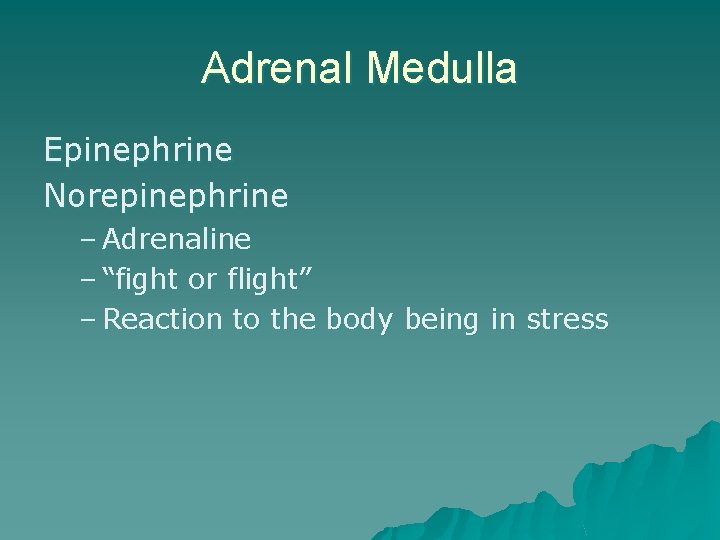 Adrenal Medulla

Epinephrine
Norepinephrine
– Adrenaline
– “fight or flight”
– Reaction to the body being in stress